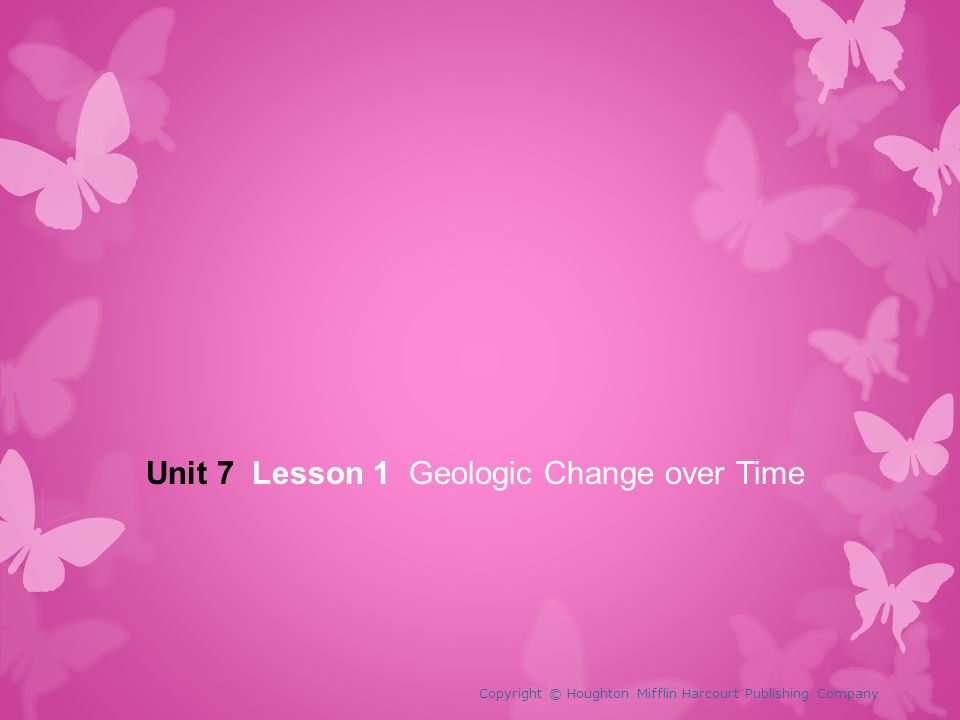 Unit 7 Lesson 1 Geologic Change over Time

Copyright © Houghton Mifflin Harcourt Publishing Company